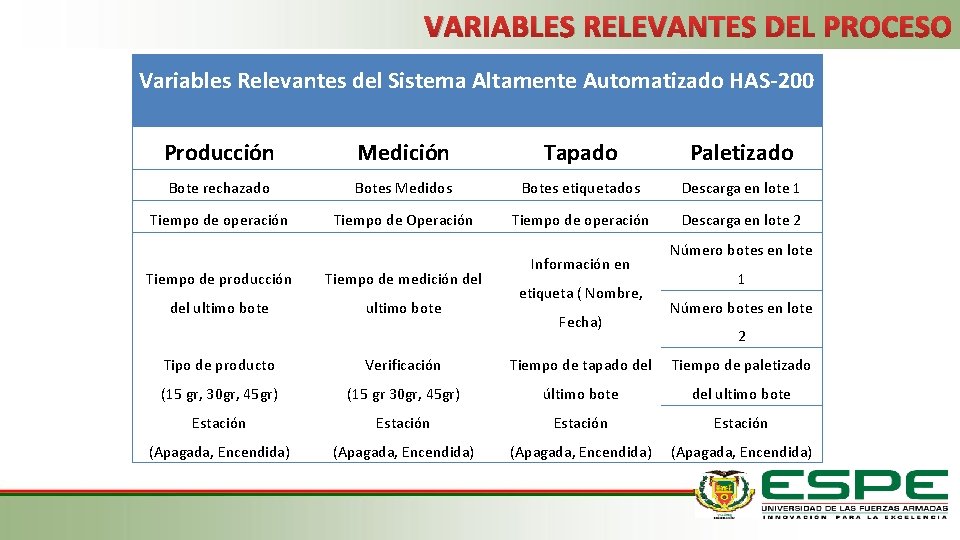 VARIABLES RELEVANTES DEL PROCESO

Variables Relevantes del Sistema Altamente Automatizado HAS-200

| Producción | Medición | Tapado | Paletizado |
|---|---|---|---|
| Bote rechazado | Botes Medidos | Botes etiquetados | Descarga en lote 1 |
| Tiempo de operación | Tiempo de Operación | Tiempo de operación | Descarga en lote 2 |
| Tiempo de producción del ultimo bote | Tiempo de medición del ultimo bote | Información en etiqueta ( Nombre, Fecha) | Número botes en lote 1 |
| | | | Número botes en lote 2 |
| Tipo de producto (15 gr, 30gr, 45gr) | Verificación (15 gr 30gr, 45gr) | Tiempo de tapado del último bote | Tiempo de paletizado del ultimo bote |
| Estación (Apagada, Encendida) | Estación (Apagada, Encendida) | Estación (Apagada, Encendida) | Estación (Apagada, Encendida) |

ESPE
UNIVERSIDAD DE LAS FUERZAS ARMADAS
INNOVACIÓN PARA LA EXCELENCIA